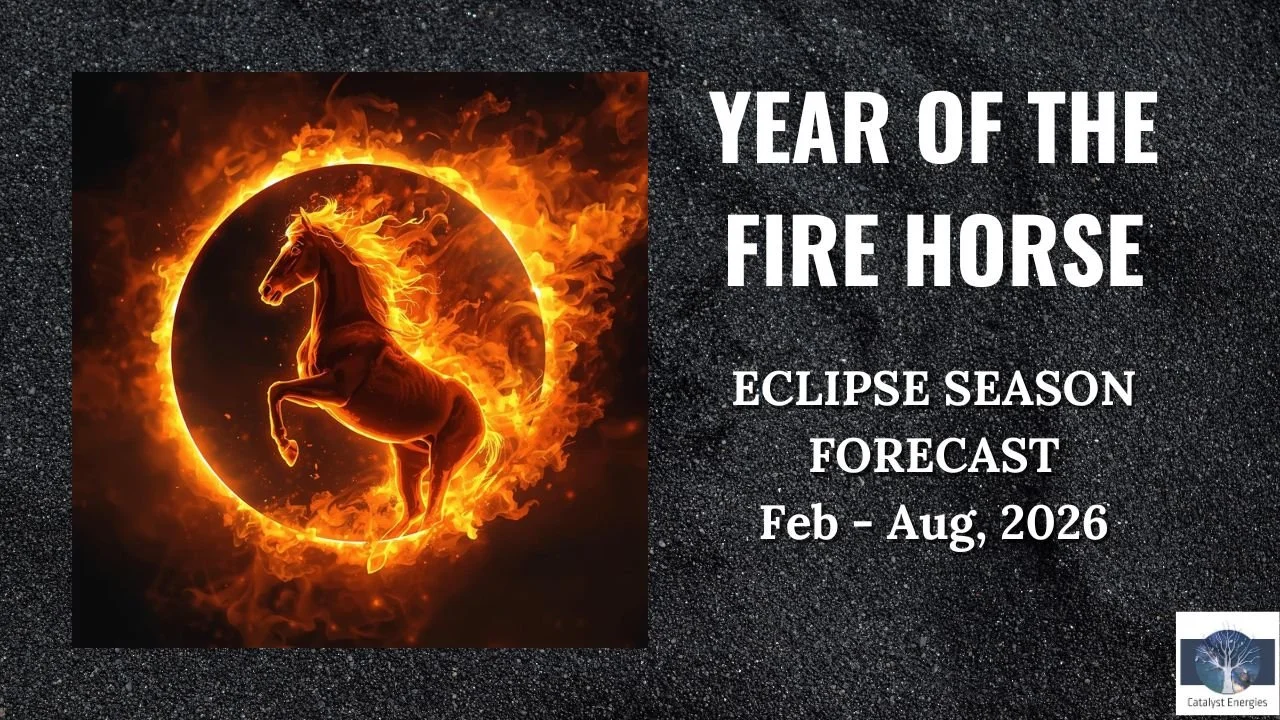 YEAR OF THE FIRE HORSE

ECLIPSE SEASON FORECAST
Feb - Aug, 2026

Catalyst Energies